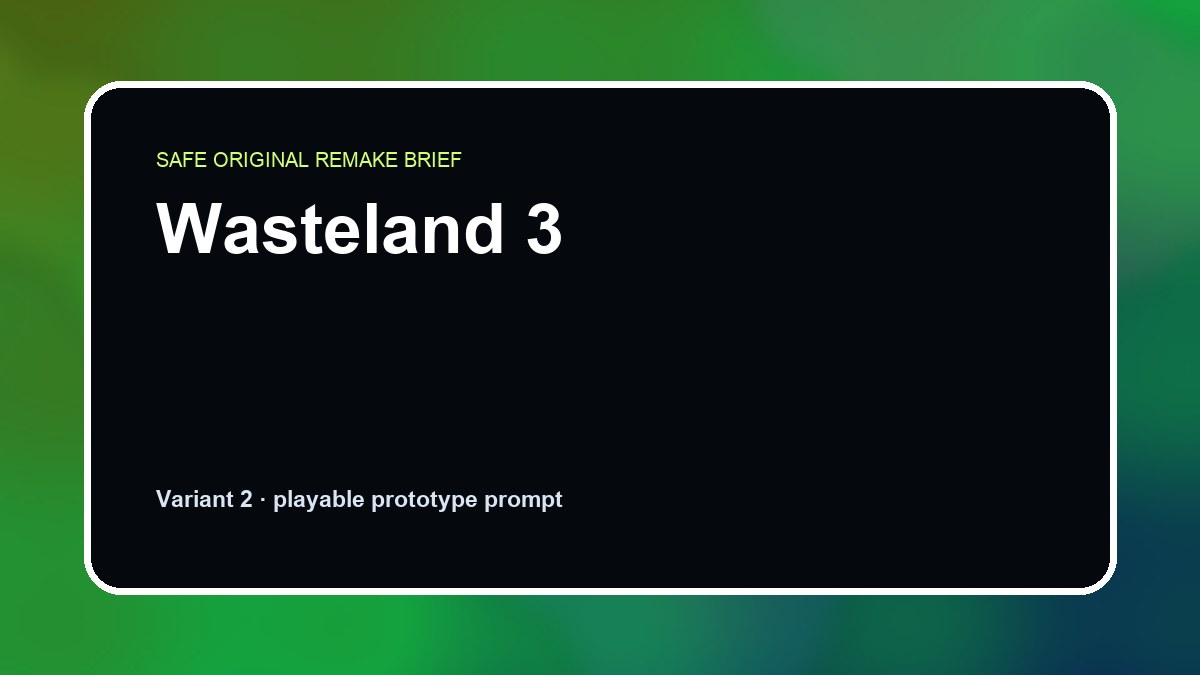 SAFE ORIGINAL REMAKE BRIEF

Wasteland 3

Variant 2 · playable prototype prompt